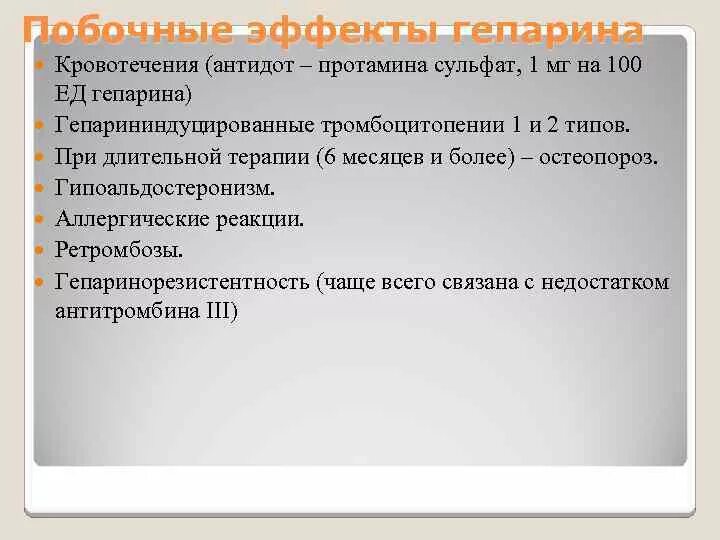 Побочные эффекты гепарина

Кровотечения (антидот – протамина сульфат, 1 мг на 100 ЕД гепарина)

Гепарининдуцированные тромбоцитопении 1 и 2 типов.

При длительной терапии (6 месяцев и более) – остеопороз.

Гипоальдостеронизм.

Аллергические реакции.

Ретромбозы.

Гепаринорезистентность (чаще всего связана с недостатком антитромбина III)